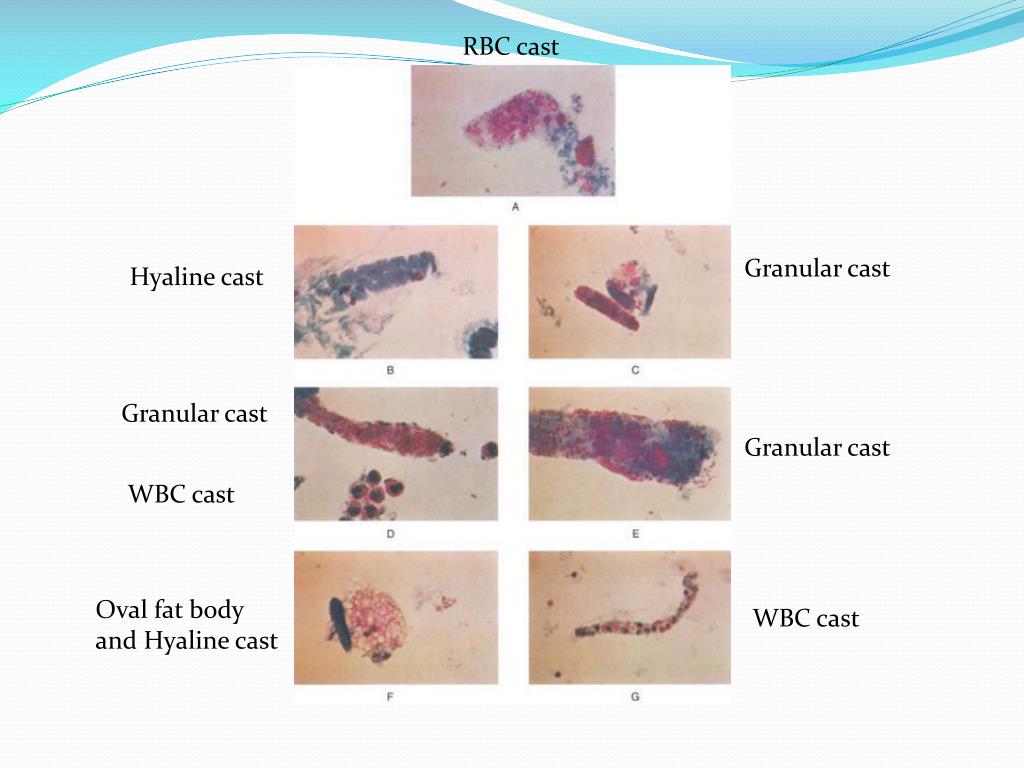 RBC cast

A

Hyaline cast

B

C

Granular cast

Granular cast

WBC cast

D

E

Granular cast

Oval fat body and Hyaline cast

F

G

WBC cast